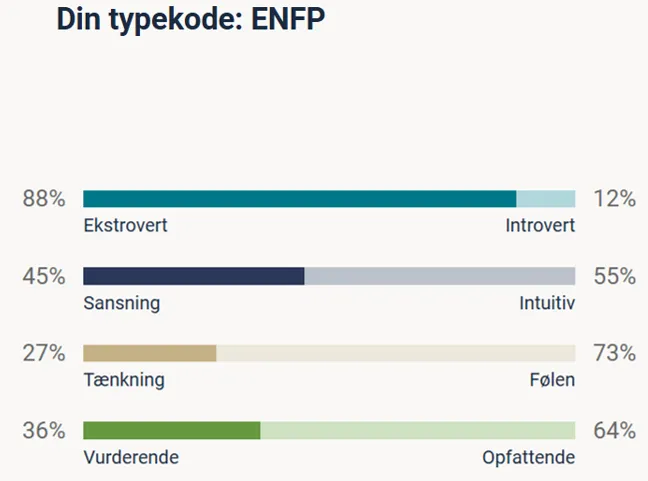 Din typekode: ENFP

88% 12%
Ekstrovert Introvert

45% 55%
Sansning Intuitiv

27% 73%
Tænkning Følen

36% 64%
Vurderende Opfattende